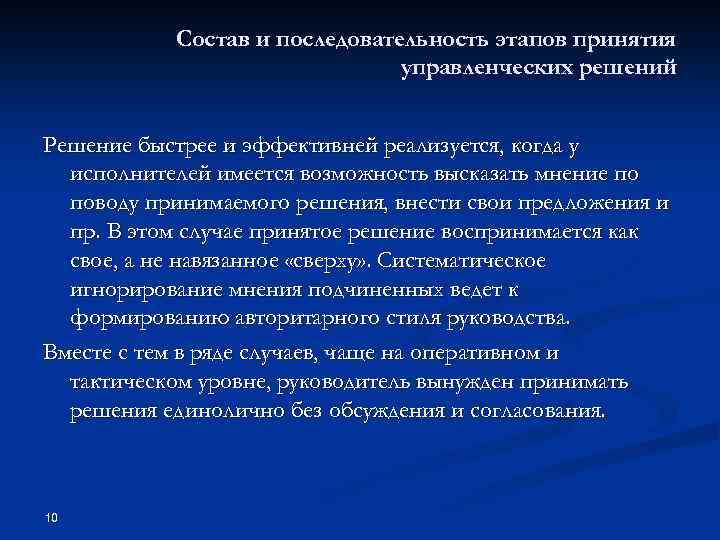 Состав и последовательность этапов принятия управленческих решений

Решение быстрее и эффективней реализуется, когда у исполнителей имеется возможность высказать мнение по поводу принимаемого решения, внести свои предложения и пр. В этом случае принятое решение воспринимается как свое, а не навязанное «сверху». Систематическое игнорирование мнения подчиненных ведет к формированию авторитарного стиля руководства.

Вместе с тем в ряде случаев, чаще на оперативном и тактическом уровне, руководитель вынужден принимать решения единолично без обсуждения и согласования.

10